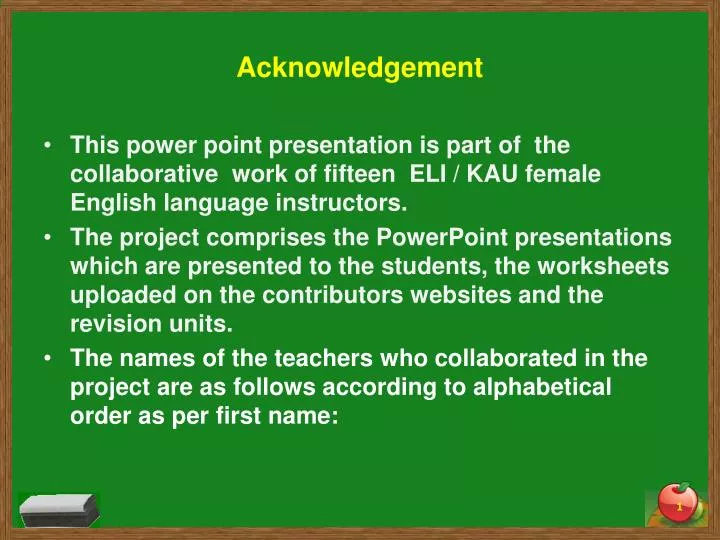 Acknowledgement

• This power point presentation is part of the collaborative work of fifteen ELI / KAU female English language instructors.

• The project comprises the PowerPoint presentations which are presented to the students, the worksheets uploaded on the contributors websites and the revision units.

• The names of the teachers who collaborated in the project are as follows according to alphabetical order as per first name:

1